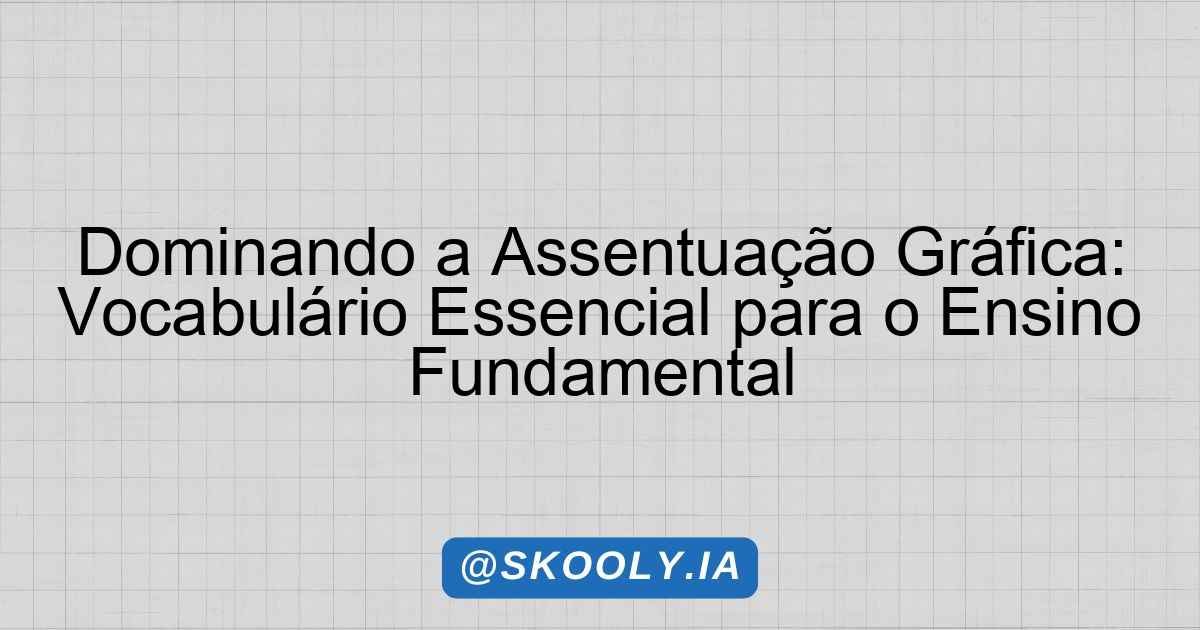 Dominando a Assentuação Gráfica: Vocabulário Essencial para o Ensino Fundamental

@SKOOLY.IA